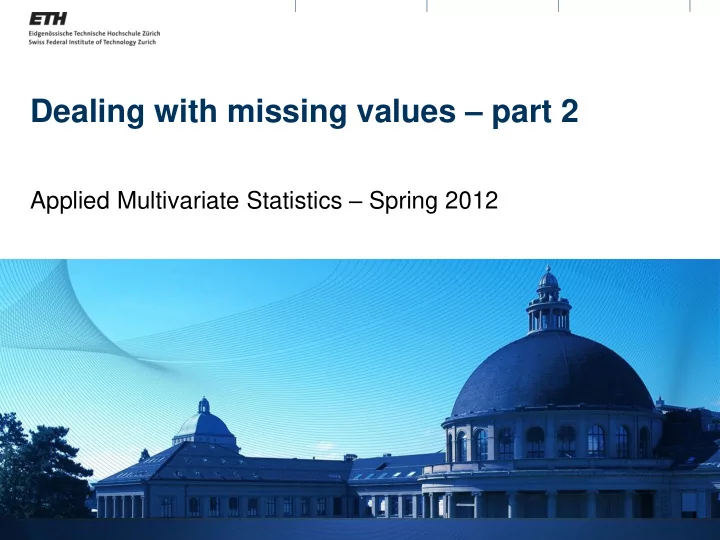 ETH
Eidgenössische Technische Hochschule Zürich
Swiss Federal Institute of Technology Zurich

Dealing with missing values – part 2

Applied Multivariate Statistics – Spring 2012